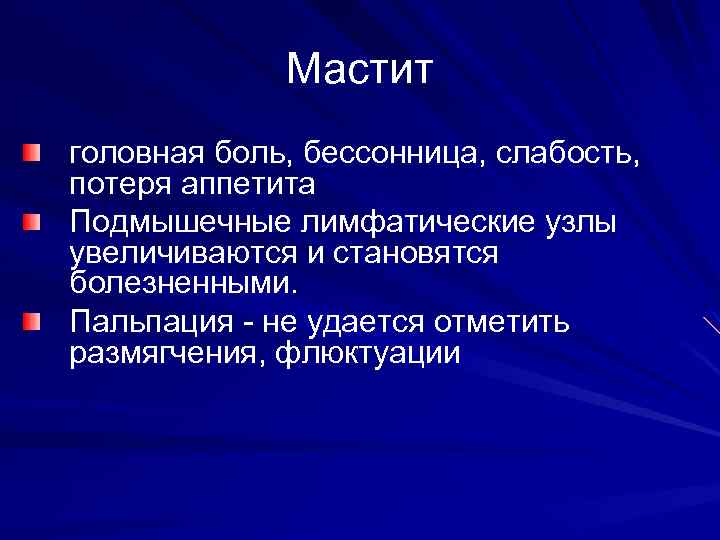 Мастит

головная боль, бессонница, слабость, потеря аппетита

Подмышечные лимфатические узлы увеличиваются и становятся болезненными.

Пальпация - не удается отметить размягчения, флюктуации